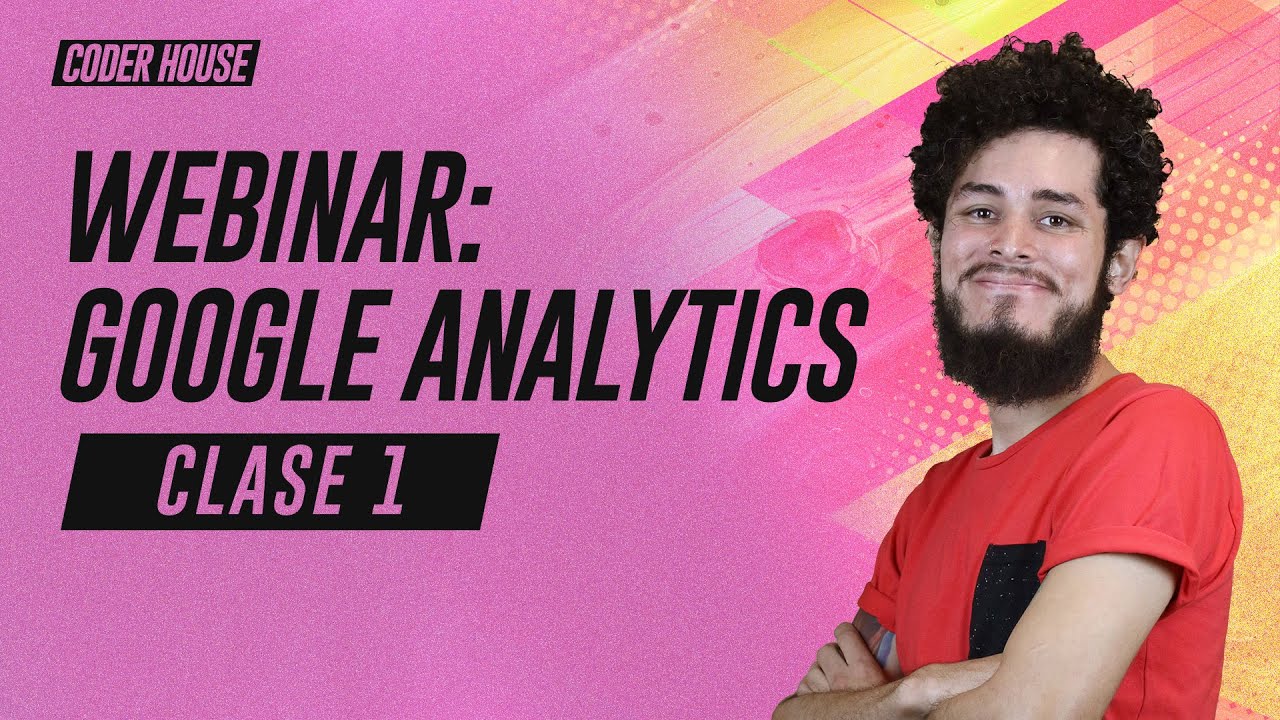 CODER HOUSE

WEBINAR:
GOOGLE ANALYTICS

CLASE 1